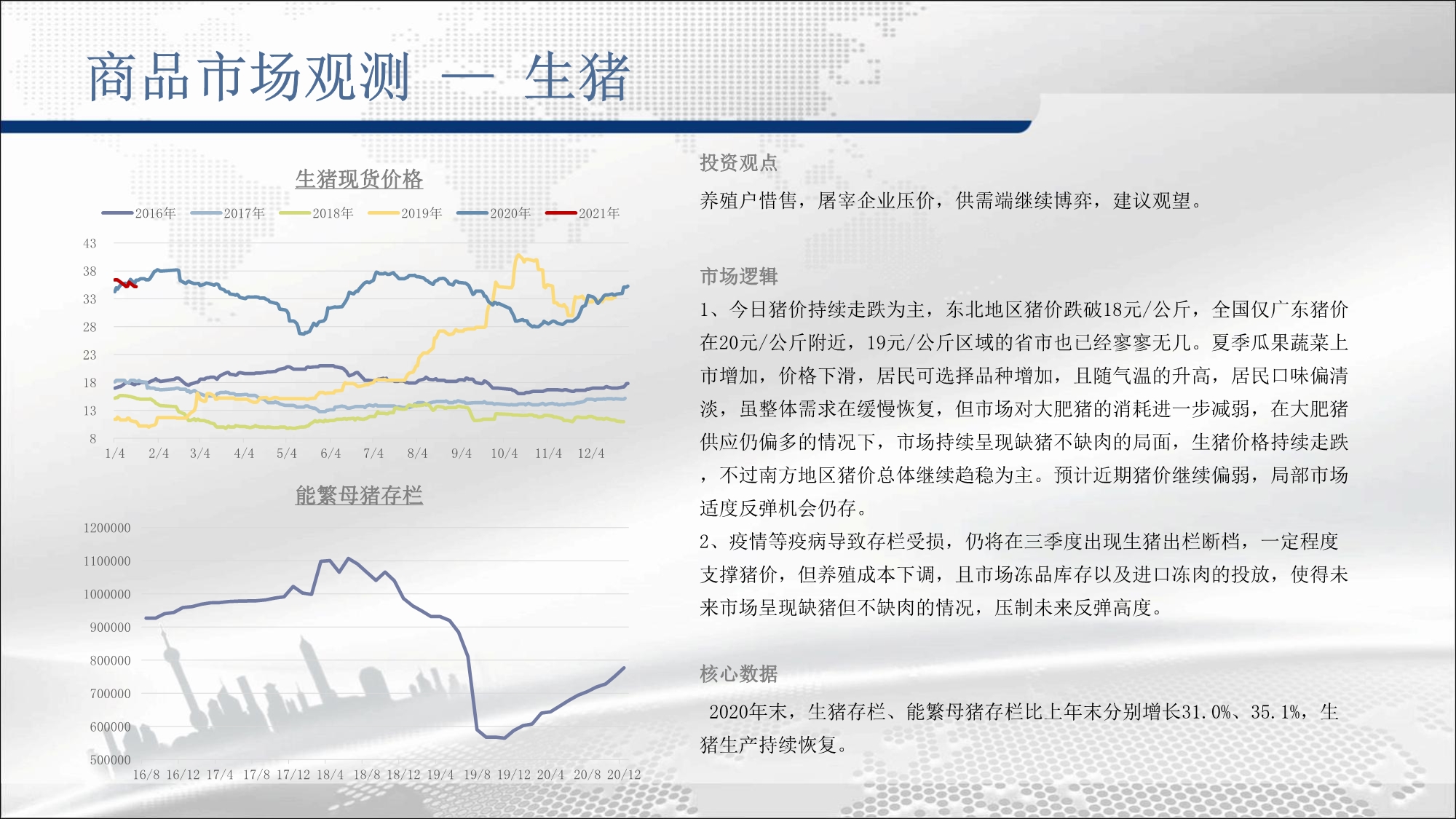 商品市场观测 — 生猪

生猪现货价格

2016年 2017年 2018年 2019年 2020年 2021年

43
38
33
28
23
18
13
8

1/4 2/4 3/4 4/4 5/4 6/4 7/4 8/4 9/4 10/4 11/4 12/4

能繁母猪存栏

1200000
1100000
1000000
900000
800000
700000
600000
500000

16/8 16/12 17/4 17/8 17/12 18/4 18/8 18/12 19/4 19/8 19/12 20/4 20/8 20/12

投资观点

养殖户惜售，屠宰企业压价，供需端继续博弈，建议观望。

市场逻辑

1、今日猪价持续走跌为主，东北地区猪价跌破18元/公斤，全国仅广东猪价在20元/公斤附近，19元/公斤区域的省市也已经寥寥无几。夏季瓜果蔬菜上市增加，价格下滑，居民可选择品种增加，且随气温的升高，居民口味偏清淡，虽整体需求在缓慢恢复，但市场对大肥猪的消耗进一步减弱，在大肥猪供应仍偏多的情况下，市场持续呈现缺猪不缺肉的局面，生猪价格持续走跌，不过南方地区猪价总体继续趋稳为主。预计近期猪价继续偏弱，局部市场适度反弹机会仍存。

2、疫情等疫病导致存栏受损，仍将在三季度出现生猪出栏断档，一定程度支撑猪价，但养殖成本下调，且市场冻品库存以及进口冻肉的投放，使得未来市场呈现缺猪但不缺肉的情况，压制未来反弹高度。

核心数据

2020年末，生猪存栏、能繁母猪存栏比上年末分别增长31.0%、35.1%，生猪生产持续恢复。